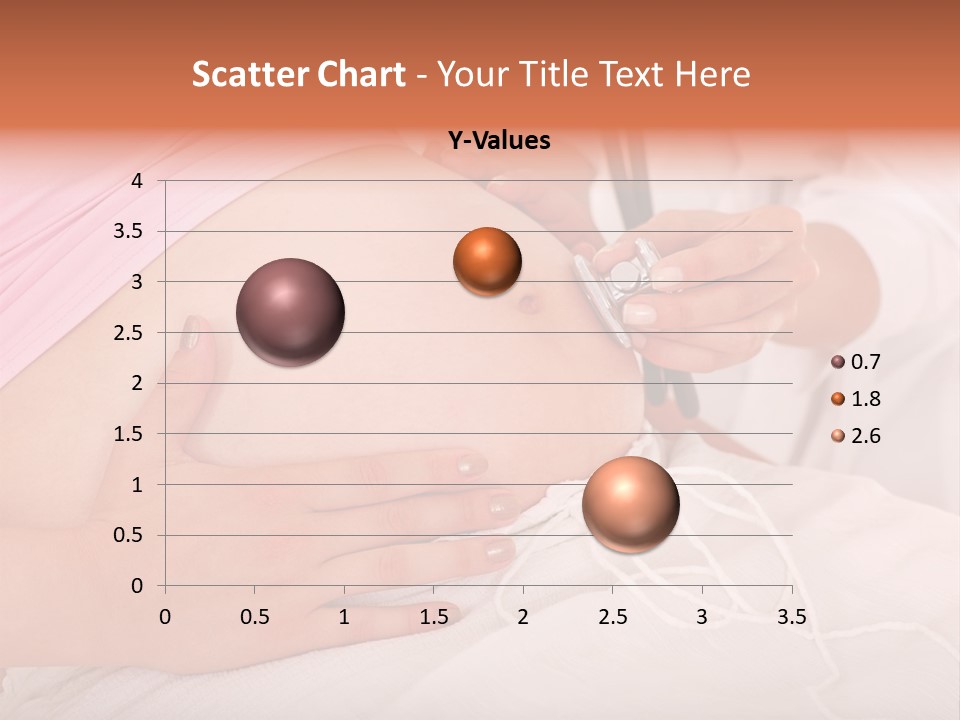 Scatter Chart - Your Title Text Here

Y-Values

4
3.5
3
2.5
2
1.5
1
0.5
0

0 0.5 1 1.5 2 2.5 3 3.5

0.7
1.8
2.6